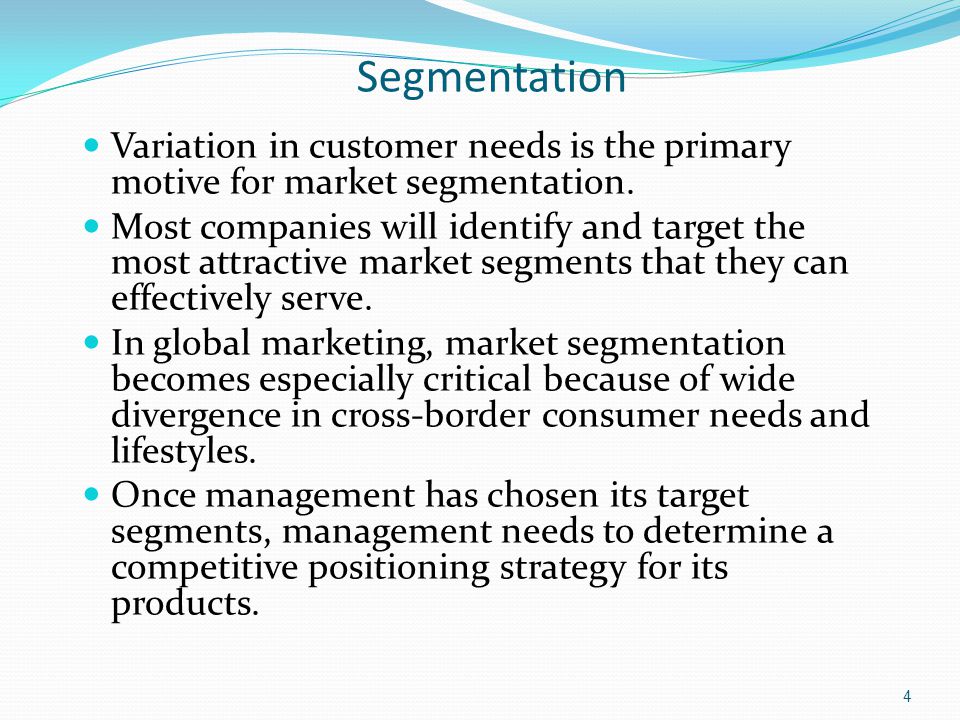 Segmentation

- Variation in customer needs is the primary motive for market segmentation.
- Most companies will identify and target the most attractive market segments that they can effectively serve.
- In global marketing, market segmentation becomes especially critical because of wide divergence in cross-border consumer needs and lifestyles.
- Once management has chosen its target segments, management needs to determine a competitive positioning strategy for its products.

4